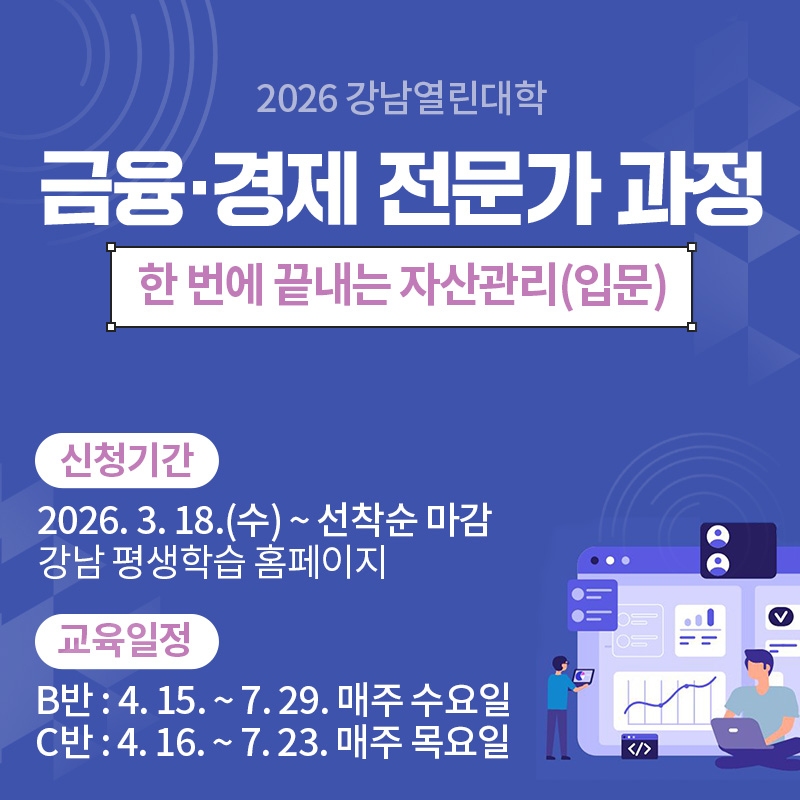 2026 강남열린대학

금융·경제 전문가 과정

한 번에 끝내는 자산관리(입문)

신청기간

2026. 3. 18.(수) ~ 선착순 마감
강남 평생학습 홈페이지

교육일정

B반 : 4. 15. ~ 7. 29. 매주 수요일
C반 : 4. 16. ~ 7. 23. 매주 목요일

</>